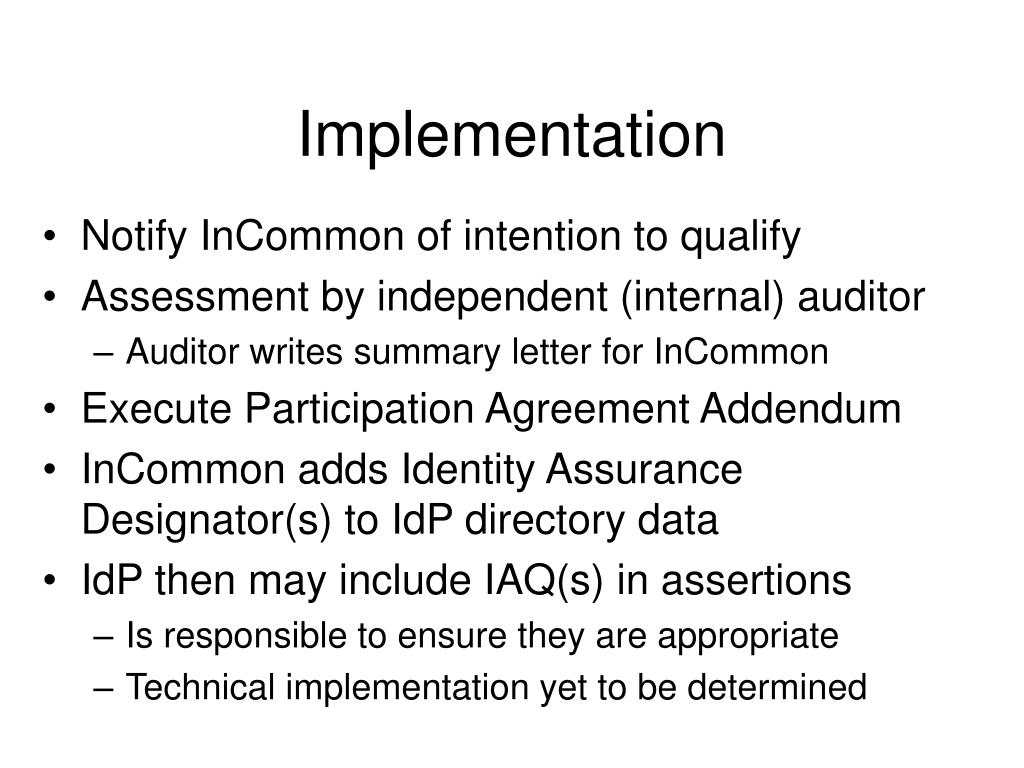 Implementation

• Notify InCommon of intention to qualify
• Assessment by independent (internal) auditor
– Auditor writes summary letter for InCommon
• Execute Participation Agreement Addendum
• InCommon adds Identity Assurance Designator(s) to IdP directory data
• IdP then may include IAQ(s) in assertions
– Is responsible to ensure they are appropriate
– Technical implementation yet to be determined